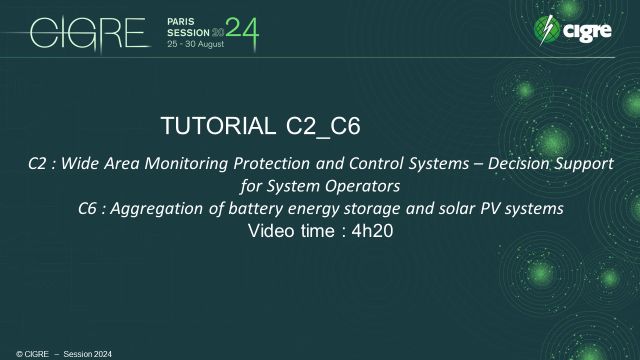 CIGRE PARIS SESSION 2024 25 - 30 August

cigre

TUTORIAL C2_C6

C2 : Wide Area Monitoring Protection and Control Systems – Decision Support for System Operators

C6 : Aggregation of battery energy storage and solar PV systems

Video time : 4h20

© CIGRE – Session 2024